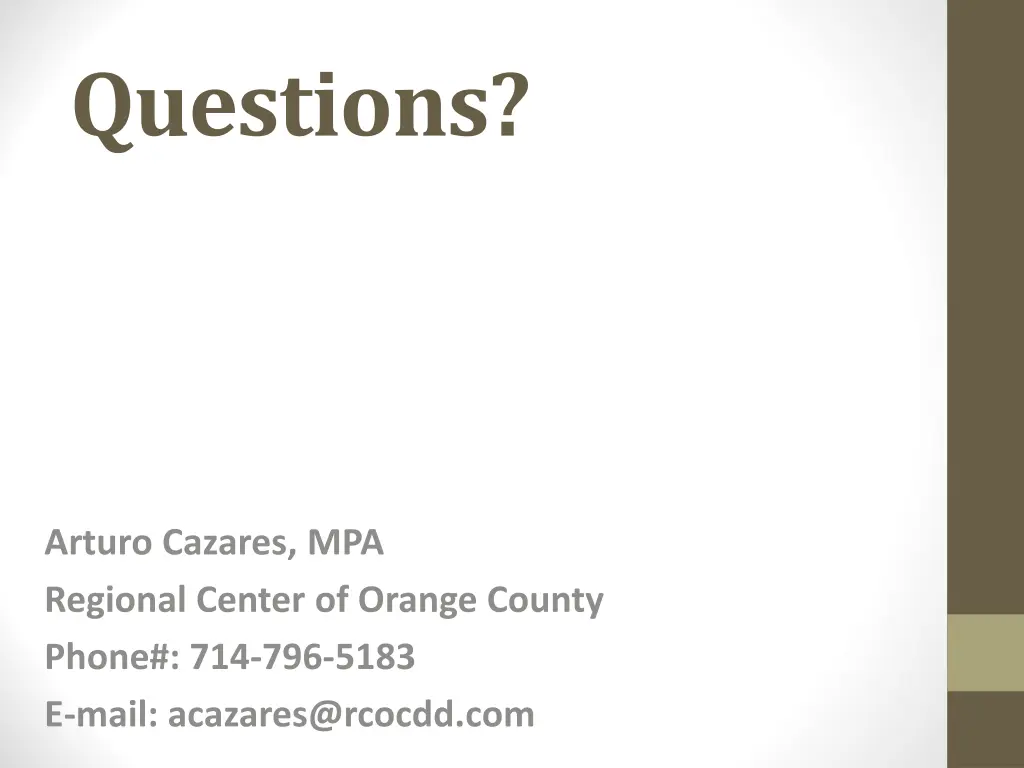 Questions?

Arturo Cazares, MPA
Regional Center of Orange County
Phone#: 714-796-5183
E-mail: acazares@rcocdd.com